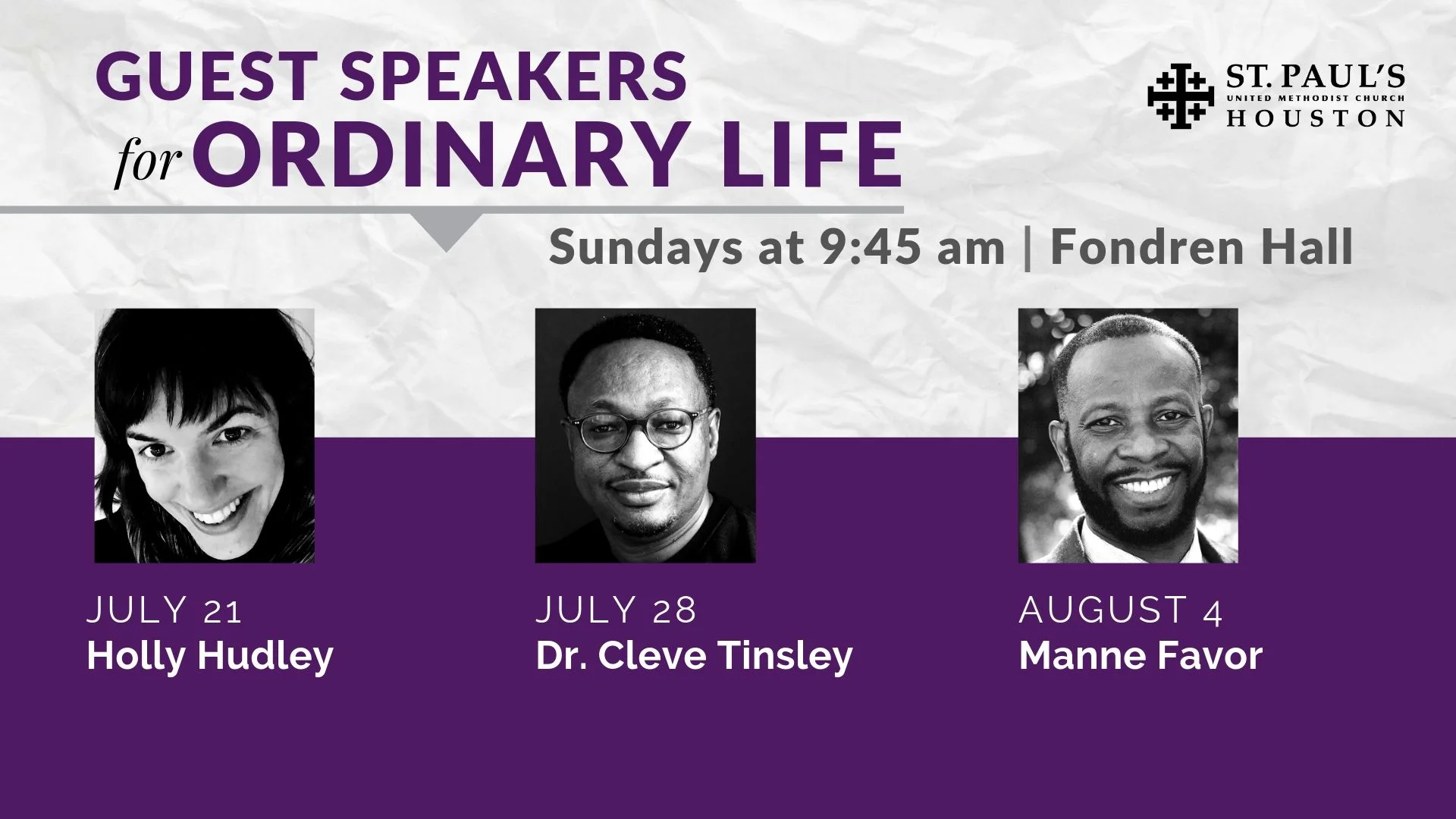 GUEST SPEAKERS for ORDINARY LIFE

ST. PAUL'S
UNITED METHODIST CHURCH
HOUSTON

Sundays at 9:45 am | Fondren Hall

JULY 21
Holly Hudley

JULY 28
Dr. Cleve Tinsley

AUGUST 4
Manne Favor